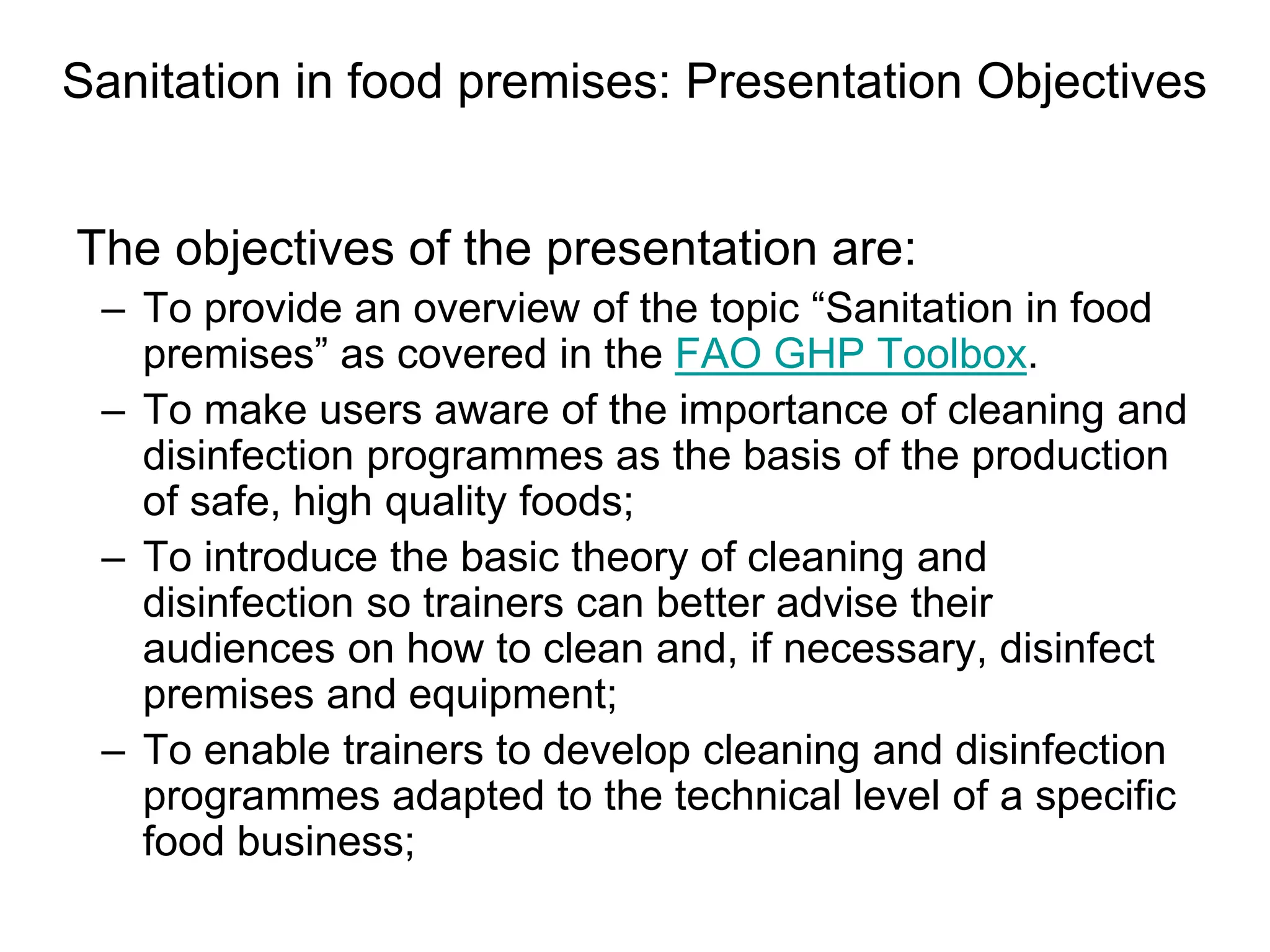 Sanitation in food premises: Presentation Objectives

The objectives of the presentation are:

– To provide an overview of the topic “Sanitation in food premises” as covered in the FAO GHP Toolbox.

– To make users aware of the importance of cleaning and disinfection programmes as the basis of the production of safe, high quality foods;

– To introduce the basic theory of cleaning and disinfection so trainers can better advise their audiences on how to clean and, if necessary, disinfect premises and equipment;

– To enable trainers to develop cleaning and disinfection programmes adapted to the technical level of a specific food business;